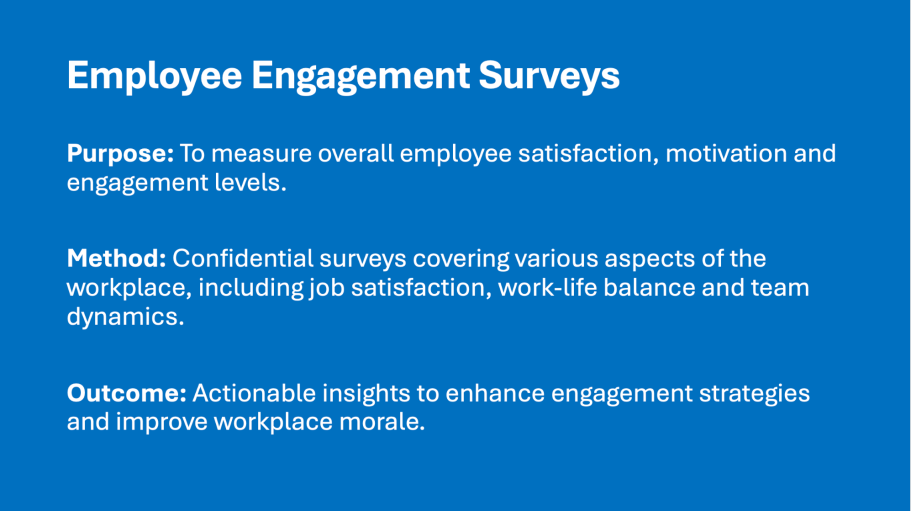 Employee Engagement Surveys

Purpose: To measure overall employee satisfaction, motivation and engagement levels.

Method: Confidential surveys covering various aspects of the workplace, including job satisfaction, work-life balance and team dynamics.

Outcome: Actionable insights to enhance engagement strategies and improve workplace morale.